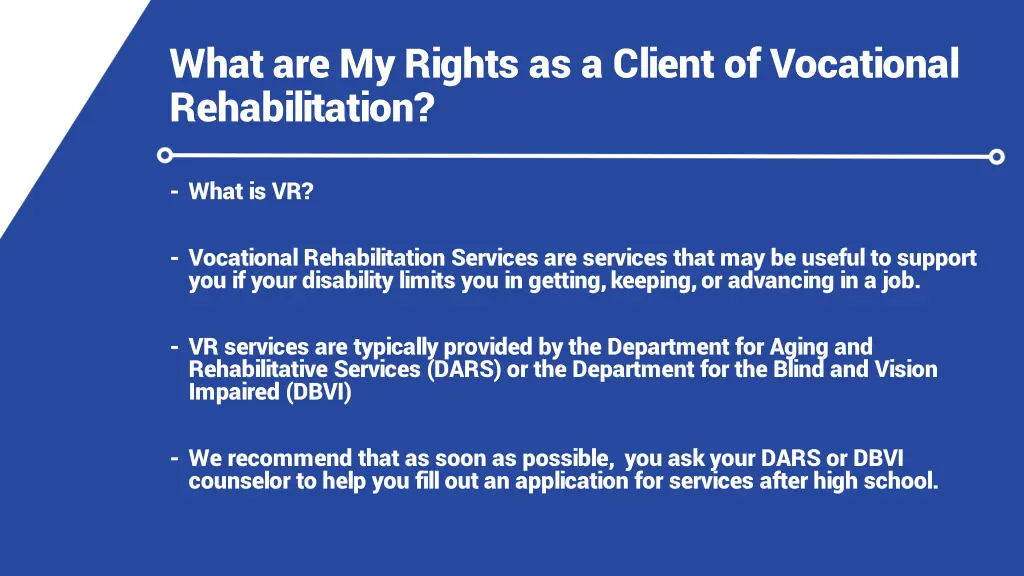 What are My Rights as a Client of Vocational Rehabilitation?

- What is VR?

- Vocational Rehabilitation Services are services that may be useful to support you if your disability limits you in getting, keeping, or advancing in a job.

- VR services are typically provided by the Department for Aging and Rehabilitative Services (DARS) or the Department for the Blind and Vision Impaired (DBVI)

- We recommend that as soon as possible, you ask your DARS or DBVI counselor to help you fill out an application for services after high school.